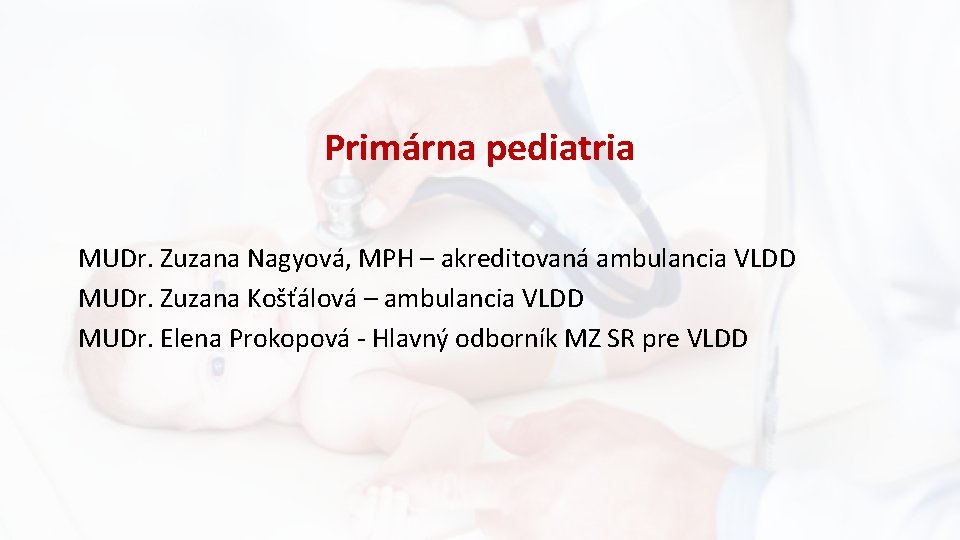 Primárna pediatria

MUDr. Zuzana Nagyová, MPH – akreditovaná ambulancia VLDD
MUDr. Zuzana Košťálová – ambulancia VLDD
MUDr. Elena Prokopová - Hlavný odborník MZ SR pre VLDD